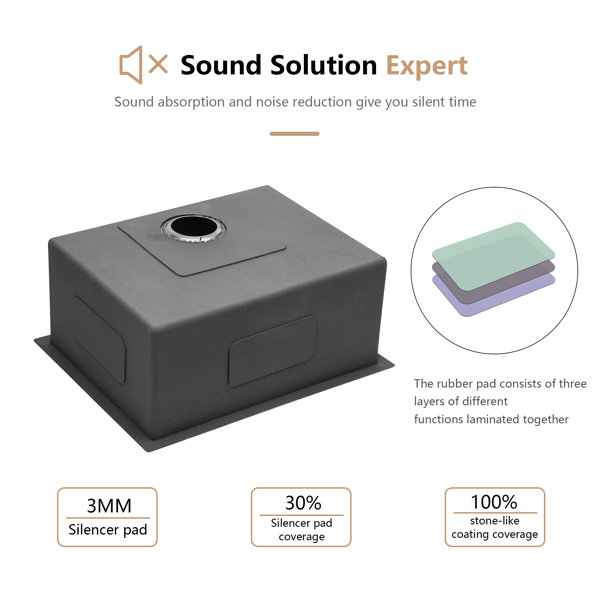 Sound Solution Expert

Sound absorption and noise reduction give you silent time

The rubber pad consists of three layers of different functions laminated together

3MM
Silencer pad

30%
Silencer pad coverage

100%
stone-like coating coverage